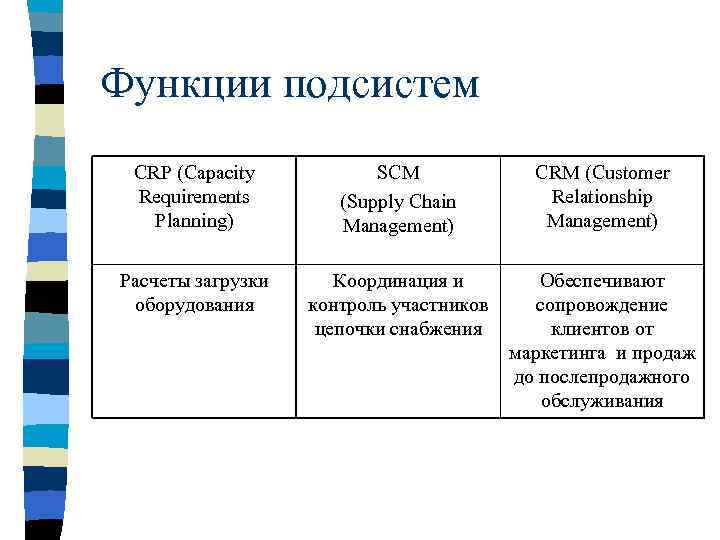 Функции подсистем

| CRP (Capacity Requirements Planning) | SCM (Supply Chain Management) | CRM (Customer Relationship Management) |
|---|---|---|
| Расчеты загрузки оборудования | Координация и контроль участников цепочки снабжения | Обеспечивают сопровождение клиентов от маркетинга и продаж до послепродажного обслуживания |